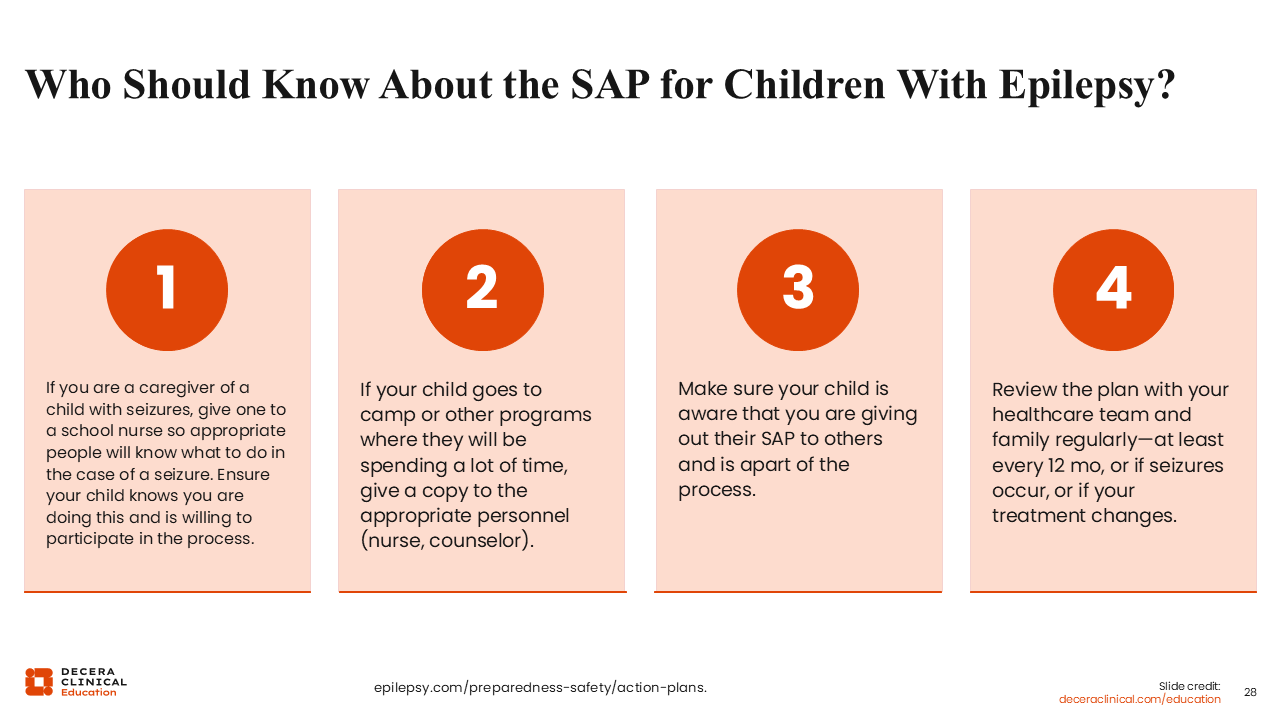 Who Should Know About the SAP for Children With Epilepsy?

1

If you are a caregiver of a child with seizures, give one to a school nurse so appropriate people will know what to do in the case of a seizure. Ensure your child knows you are doing this and is willing to participate in the process.

2

If your child goes to camp or other programs where they will be spending a lot of time, give a copy to the appropriate personnel (nurse, counselor).

3

Make sure your child is aware that you are giving out their SAP to others and is apart of the process.

4

Review the plan with your healthcare team and family regularly—at least every 12 mo, or if seizures occur, or if your treatment changes.

DECERA CLINICAL Education

epilepsy.com/preparedness-safety/action-plans.

Slide credit: deceraclinical.com/education

28